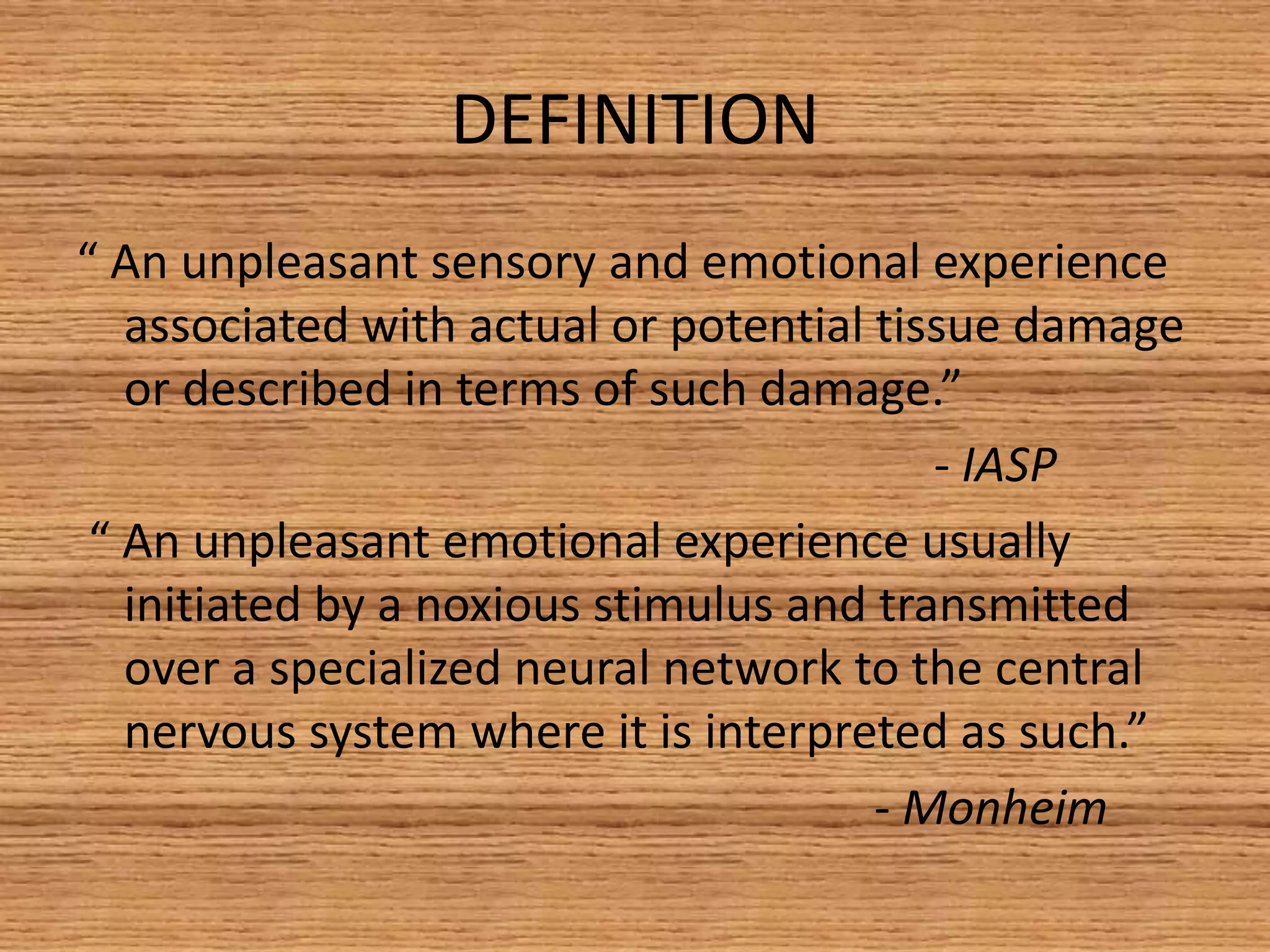 DEFINITION

“ An unpleasant sensory and emotional experience associated with actual or potential tissue damage or described in terms of such damage.”

- IASP

“ An unpleasant emotional experience usually initiated by a noxious stimulus and transmitted over a specialized neural network to the central nervous system where it is interpreted as such.”

- Monheim